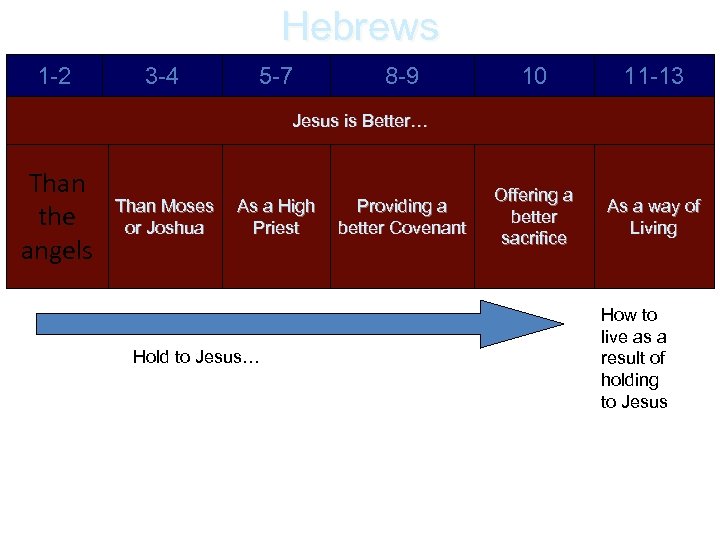 Hebrews

| 1-2 | 3-4 | 5-7 | 8-9 | 10 | 11-13 |
|---|---|---|---|---|---|
| Jesus is Better… | | | | | |
| Than the angels | Than Moses or Joshua | As a High Priest | Providing a better Covenant | Offering a better sacrifice | As a way of Living |

Hold to Jesus…

How to live as a result of holding to Jesus